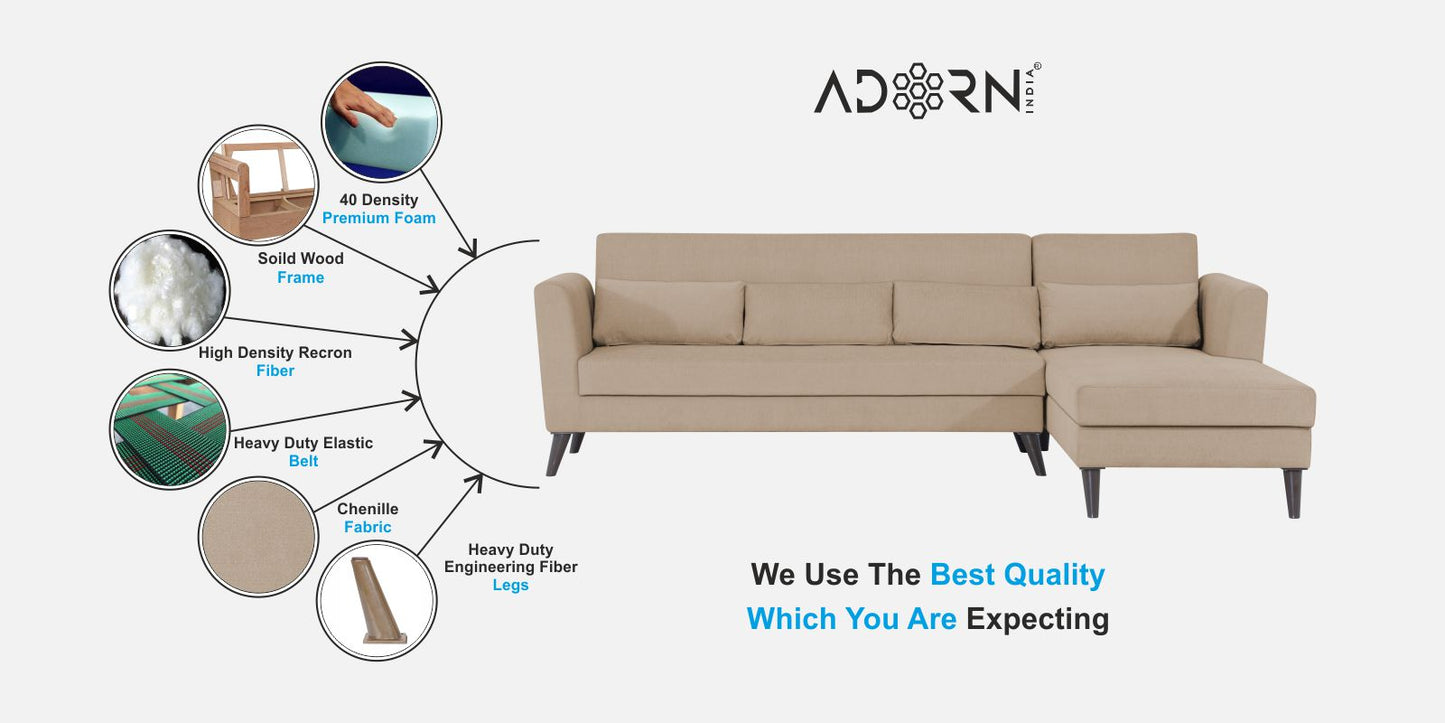 ADORN INDIA®

40 Density
Premium Foam

Soild Wood
Frame

High Density Recron
Fiber

Heavy Duty Elastic
Belt

Chenille
Fabric

Heavy Duty
Engineering Fiber
Legs

We Use The Best Quality
Which You Are Expecting